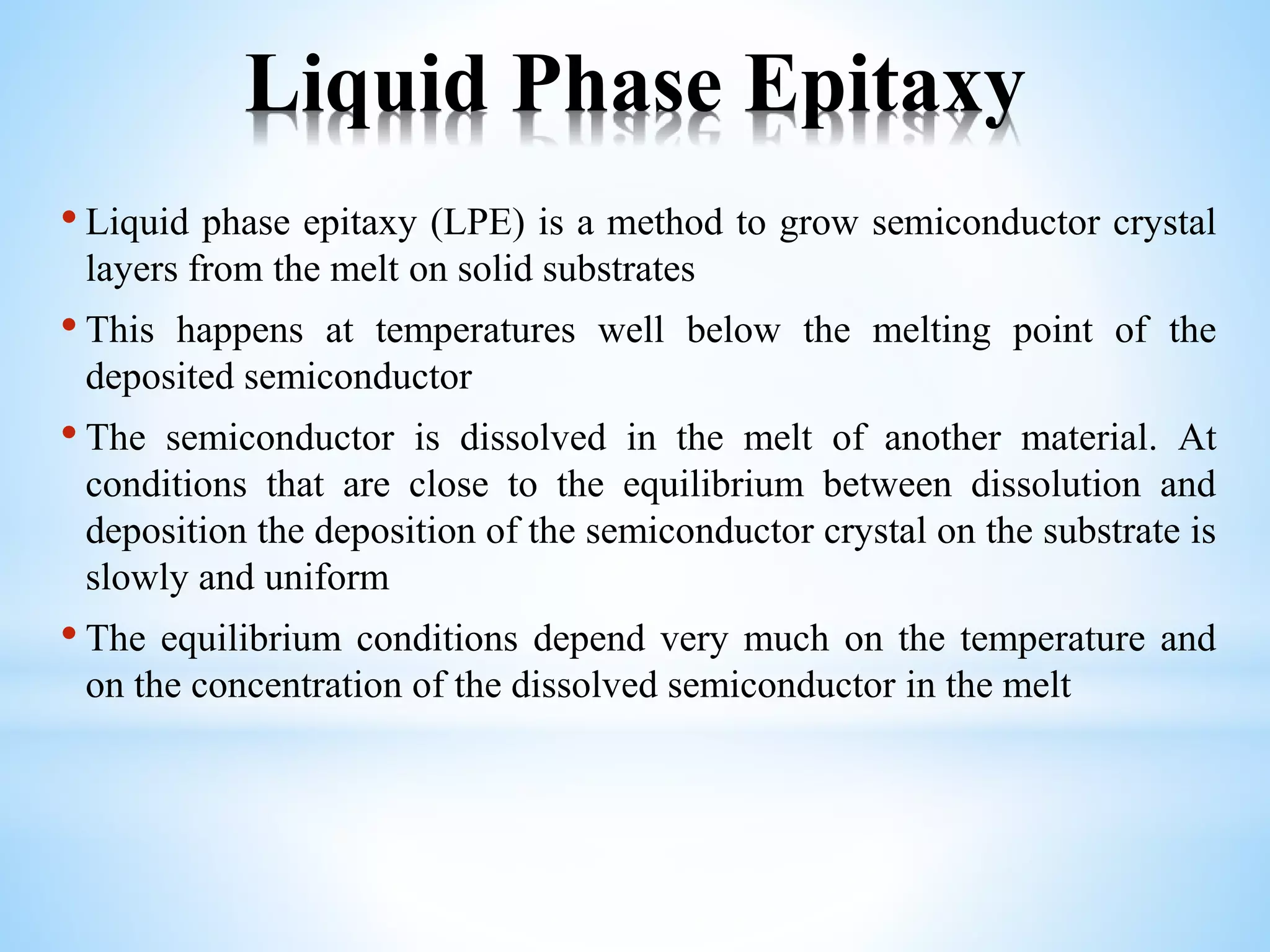 Liquid Phase Epitaxy

• Liquid phase epitaxy (LPE) is a method to grow semiconductor crystal layers from the melt on solid substrates

• This happens at temperatures well below the melting point of the deposited semiconductor

• The semiconductor is dissolved in the melt of another material. At conditions that are close to the equilibrium between dissolution and deposition the deposition of the semiconductor crystal on the substrate is slowly and uniform

• The equilibrium conditions depend very much on the temperature and on the concentration of the dissolved semiconductor in the melt